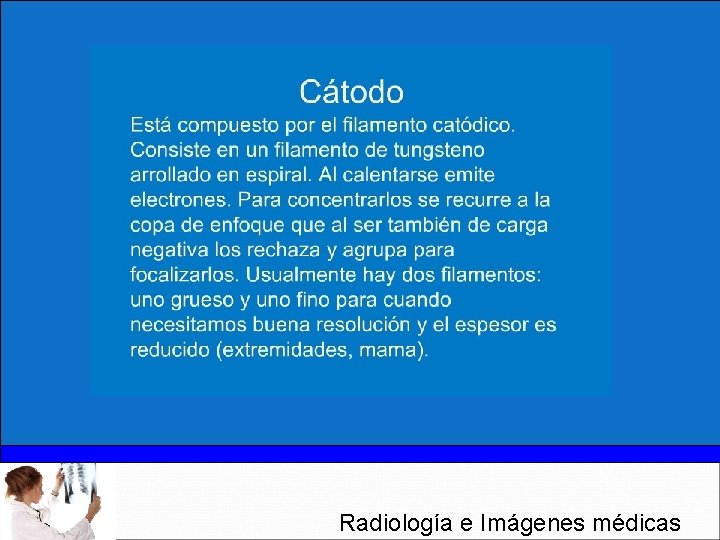 Cátodo

Está compuesto por el filamento catódico. Consiste en un filamento de tungsteno arrollado en espiral. Al calentarse emite electrones. Para concentrarlos se recurre a la copa de enfoque que al ser también de carga negativa los rechaza y agrupa para focalizarlos. Usualmente hay dos filamentos: uno grueso y uno fino para cuando necesitamos buena resolución y el espesor es reducido (extremidades, mama).

Radiología e Imágenes médicas